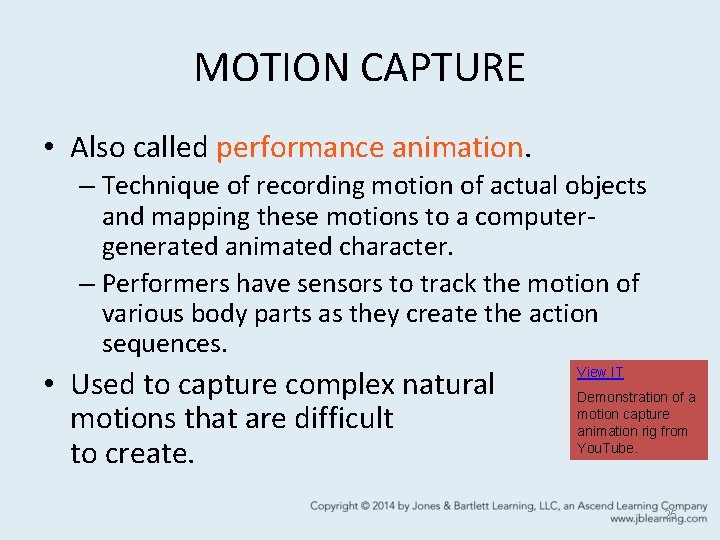 MOTION CAPTURE

• Also called performance animation.
– Technique of recording motion of actual objects and mapping these motions to a computer-generated animated character.
– Performers have sensors to track the motion of various body parts as they create the action sequences.
• Used to capture complex natural motions that are difficult to create.

View IT
Demonstration of a motion capture animation rig from YouTube.

Copyright © 2014 by Jones & Bartlett Learning, LLC, an Ascend Learning Company
www.jblearning.com
25